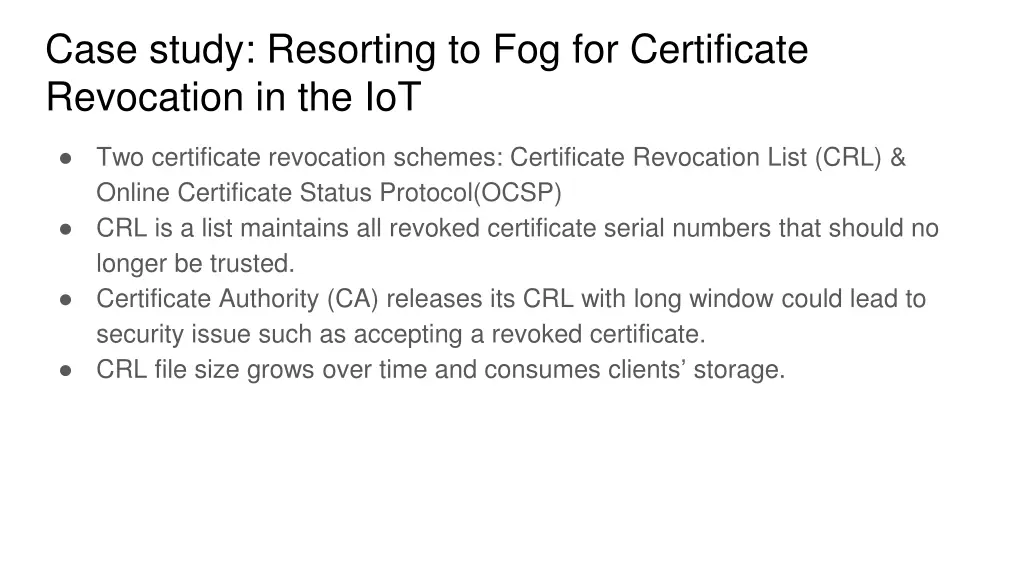 Case study: Resorting to Fog for Certificate Revocation in the IoT

● Two certificate revocation schemes: Certificate Revocation List (CRL) & Online Certificate Status Protocol(OCSP)
● CRL is a list maintains all revoked certificate serial numbers that should no longer be trusted.
● Certificate Authority (CA) releases its CRL with long window could lead to security issue such as accepting a revoked certificate.
● CRL file size grows over time and consumes clients’ storage.